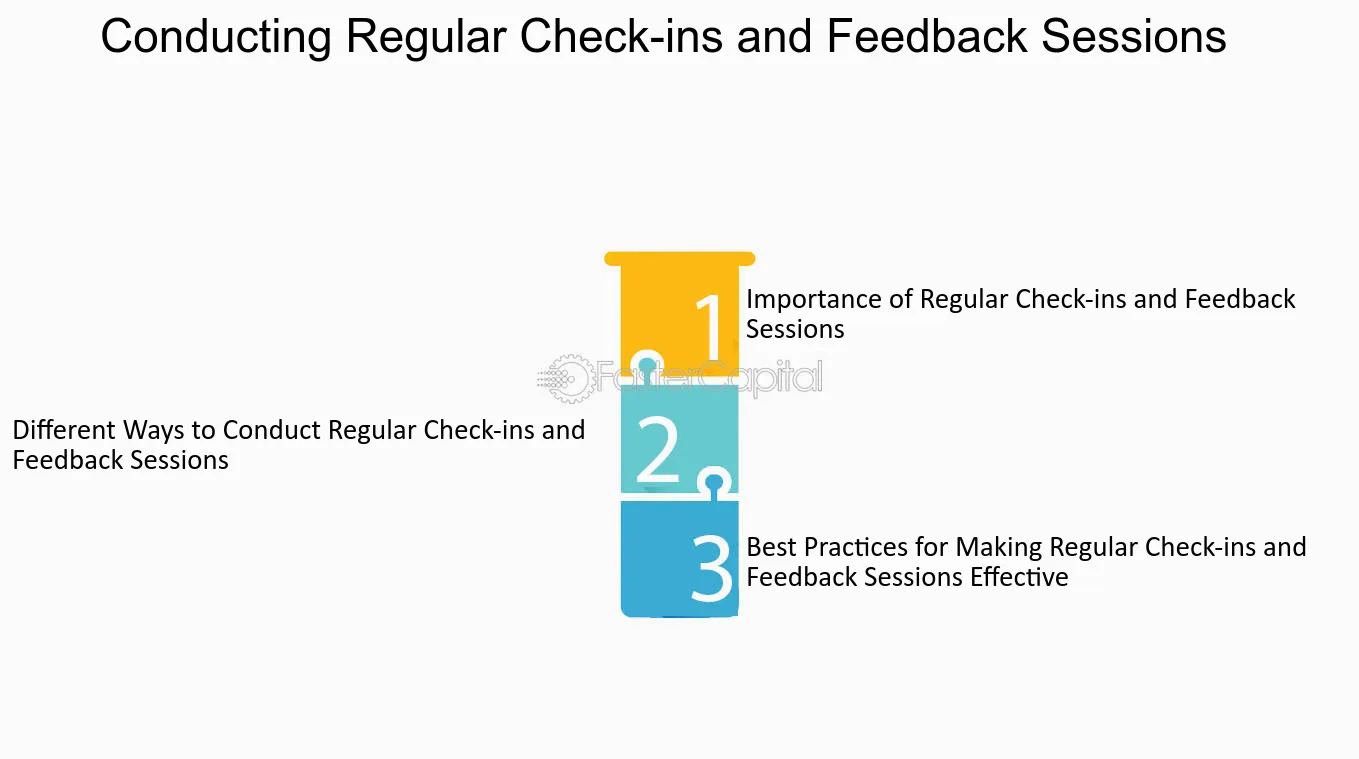 Conducting Regular Check-ins and Feedback Sessions

1

Importance of Regular Check-ins and Feedback Sessions

FasterCapital

2

Different Ways to Conduct Regular Check-ins and Feedback Sessions

3

Best Practices for Making Regular Check-ins and Feedback Sessions Effective